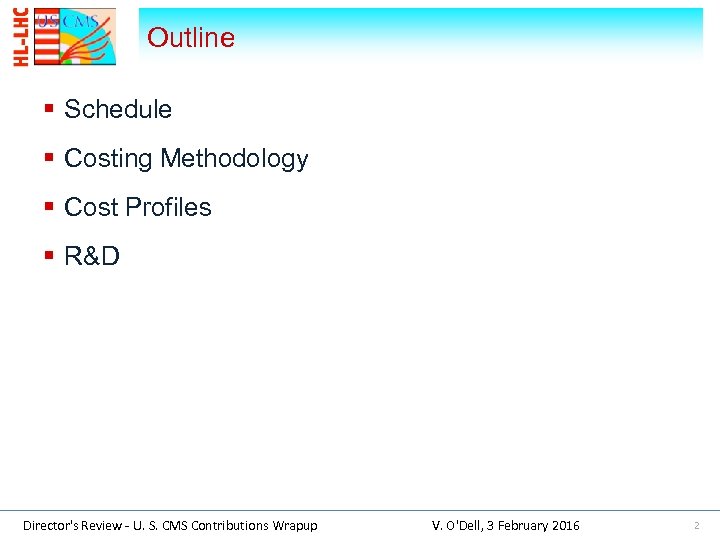 HL-LHC
US CMS

Outline

▪ Schedule
▪ Costing Methodology
▪ Cost Profiles
▪ R&D

Director's Review - U. S. CMS Contributions Wrapup V. O'Dell, 3 February 2016 2